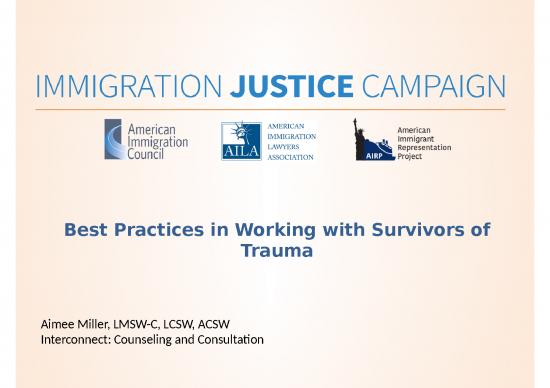 IMMIGRATION JUSTICE CAMPAIGN

American Immigration Council

AILA

AMERICAN IMMIGRATION LAWYERS ASSOCIATION

AIRP

American Immigrant Representation Project

Best Practices in Working with Survivors of Trauma

Aimee Miller, LMSW-C, LCSW, ACSW
Interconnect: Counseling and Consultation